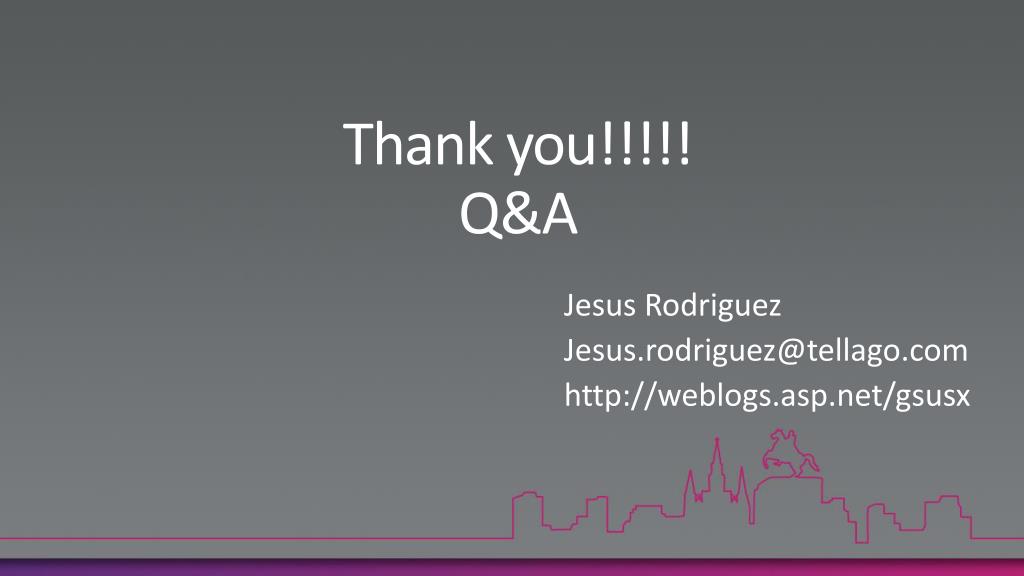 Thank you!!!!!
Q&A

Jesus Rodriguez
Jesus.rodriguez@tellago.com
http://weblogs.asp.net/gsusx